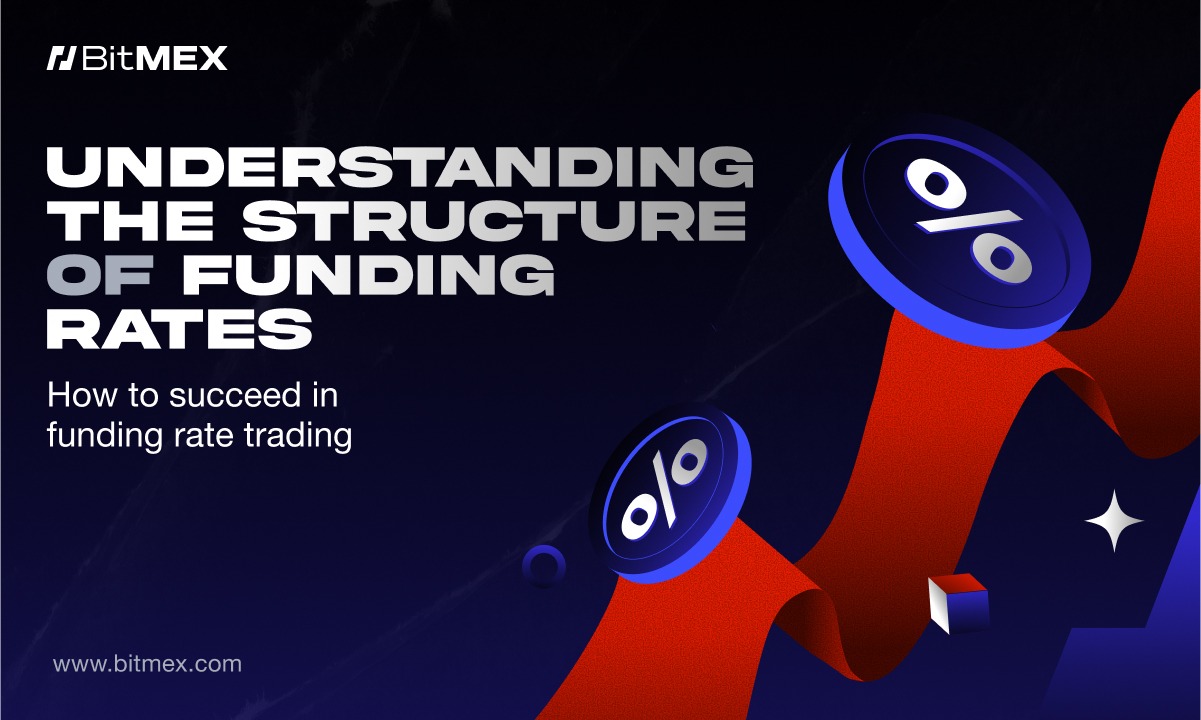 BitMEX

UNDERSTANDING THE STRUCTURE OF FUNDING RATES

How to succeed in funding rate trading

%

%

www.bitmex.com